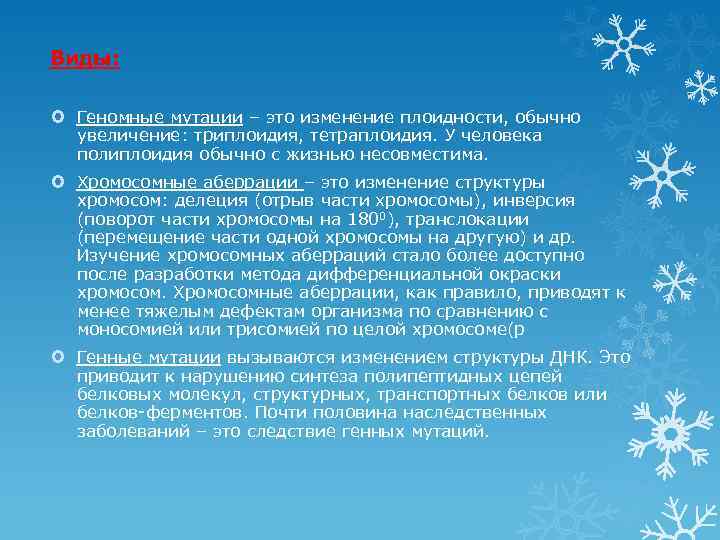 Виды:

Геномные мутации – это изменение плоидности, обычно увеличение: триплоидия, тетраплоидия. У человека полиплоидия обычно с жизнью несовместима.

Хромосомные аберрации – это изменение структуры хромосом: делеция (отрыв части хромосомы), инверсия (поворот части хромосомы на $180^0$), транслокации (перемещение части одной хромосомы на другую) и др. Изучение хромосомных аберраций стало более доступно после разработки метода дифференциальной окраски хромосом. Хромосомные аберрации, как правило, приводят к менее тяжелым дефектам организма по сравнению с моносомией или трисомией по целой хромосоме(р

Генные мутации вызываются изменением структуры ДНК. Это приводит к нарушению синтеза полипептидных цепей белковых молекул, структурных, транспортных белков или белков-ферментов. Почти половина наследственных заболеваний – это следствие генных мутаций.